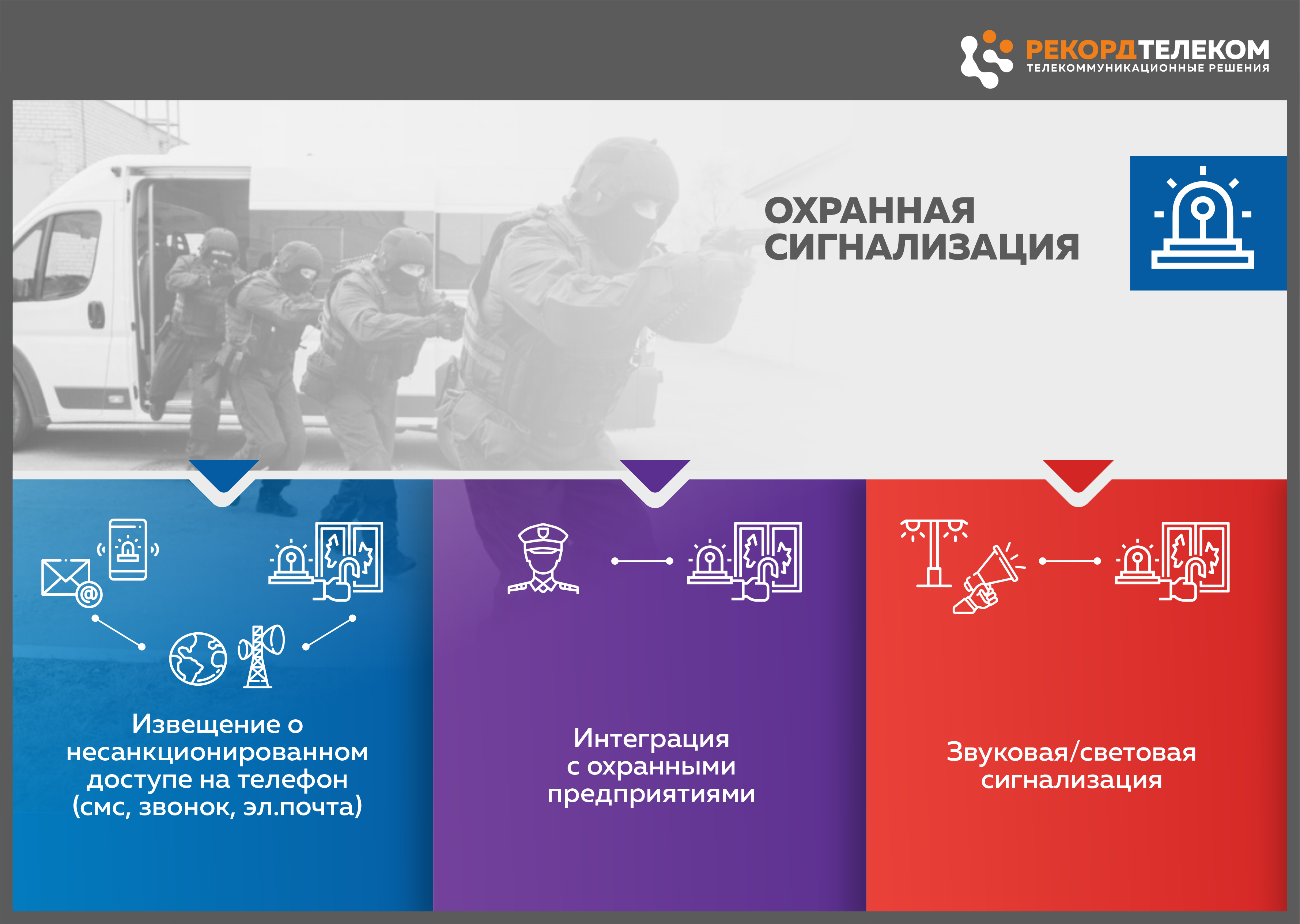 РЕКОРДТЕЛЕКОМ
ТЕЛЕКОММУНИКАЦИОННЫЕ РЕШЕНИЯ

ОХРАННАЯ СИГНАЛИЗАЦИЯ

Извещение о несанкционированном доступе на телефон (смс, звонок, эл.почта)

Интеграция с охранными предприятиями

Звуковая/световая сигнализация